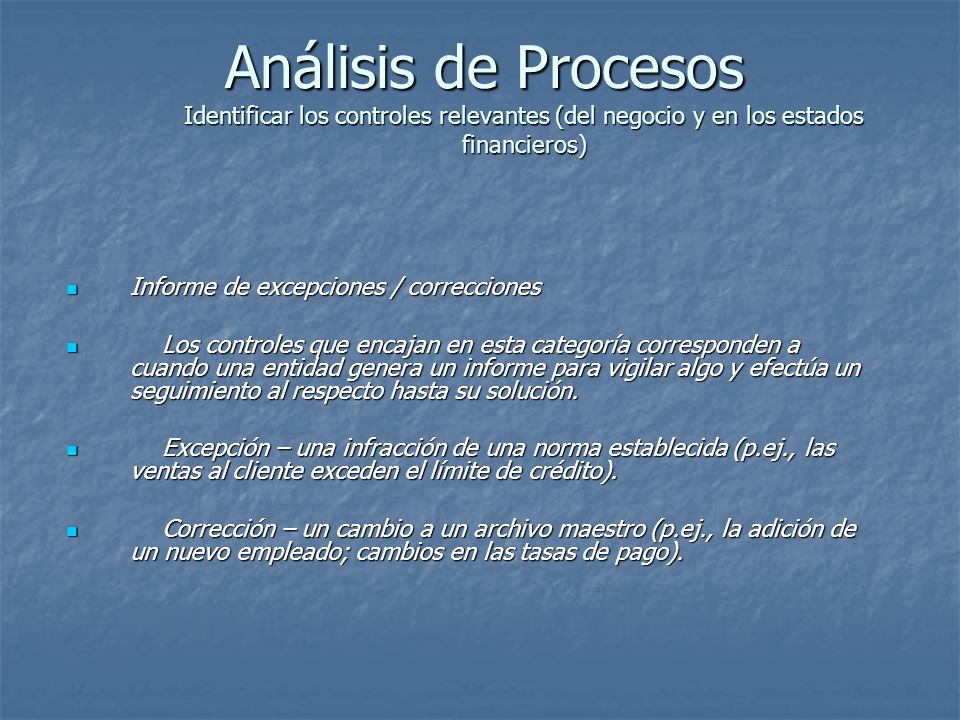 Análisis de Procesos

Identificar los controles relevantes (del negocio y en los estados financieros)

- Informe de excepciones / correcciones

- Los controles que encajan en esta categoría corresponden a cuando una entidad genera un informe para vigilar algo y efectúa un seguimiento al respecto hasta su solución.

- Excepción – una infracción de una norma establecida (p.ej., las ventas al cliente exceden el límite de crédito).

- Corrección – un cambio a un archivo maestro (p.ej., la adición de un nuevo empleado; cambios en las tasas de pago).